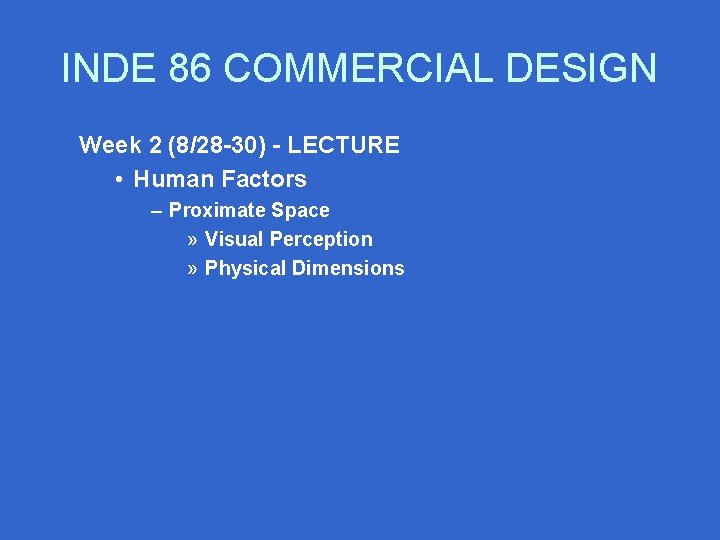 INDE 86 COMMERCIAL DESIGN

Week 2 (8/28-30) - LECTURE

• Human Factors

– Proximate Space

» Visual Perception

» Physical Dimensions